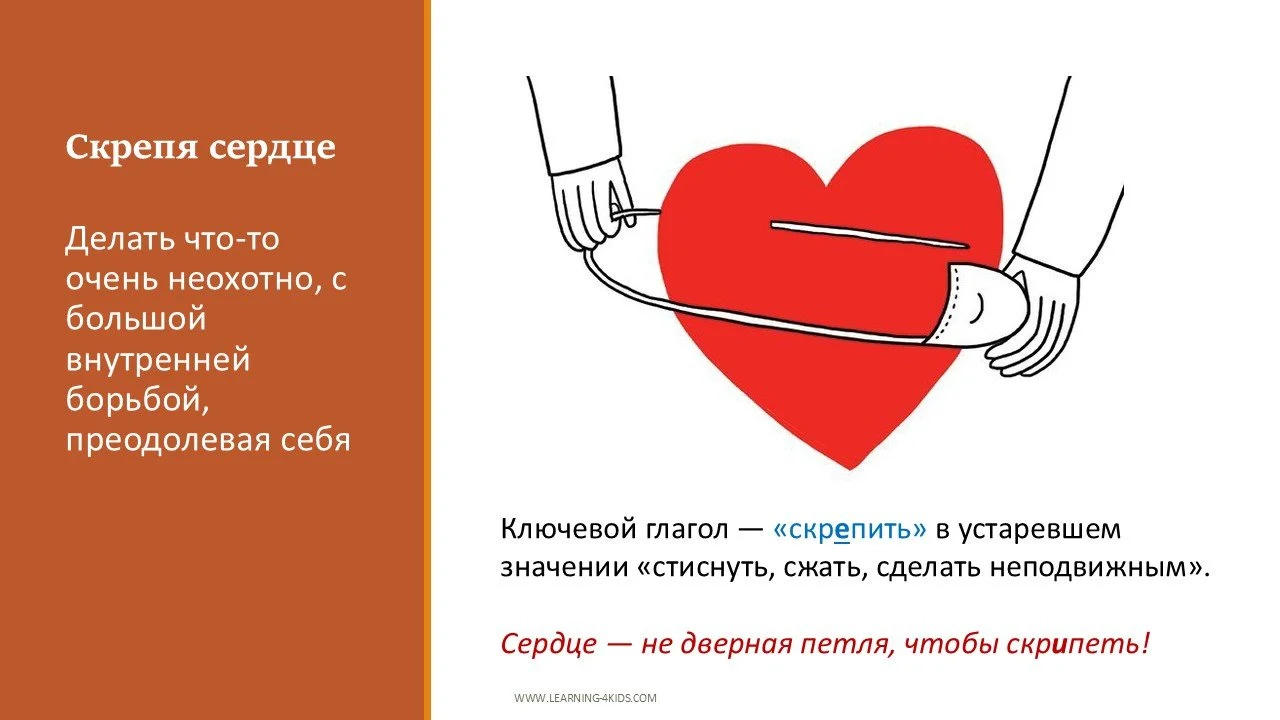 Скрепя сердце

Делать что-то очень неохотно, с большой внутренней борьбой, преодолевая себя

Ключевой глагол — «скрепить» в устаревшем значении «стиснуть, сжать, сделать неподвижным».

Сердце — не дверная петля, чтобы скрипеть!

WWW.LEARNING-4KIDS.COM